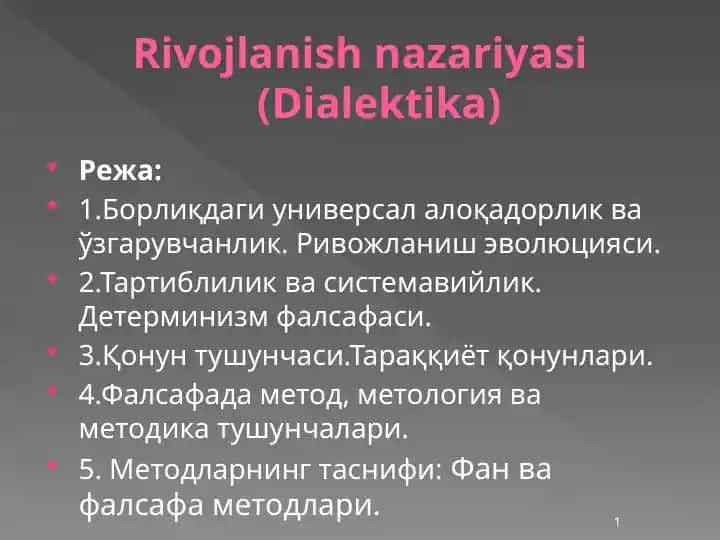 Rivojlanish nazariyasi (Dialektika)

Режа:

1.Борлиқдаги универсал алоқадорлик ва ўзгарувчанлик. Ривожланиш эволюцияси.

2.Тартиблилик ва системавийлик. Детерминизм фалсафаси.

3.Қонун тушунчаси.Тараққиёт қонунлари.

4.Фалсафада метод, метология ва методика тушунчалари.

5. Методларнинг таснифи: Фан ва фалсафа методлари.

1